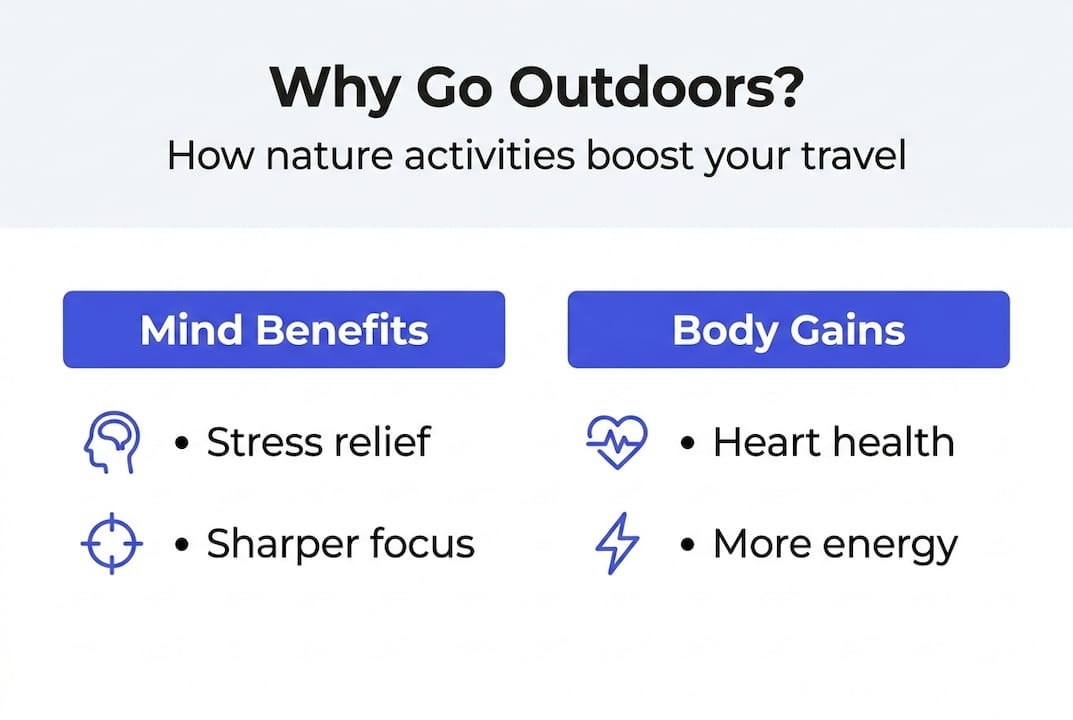 Why Go Outdoors?
How nature activities boost your travel

Mind Benefits

• Stress relief

• Sharper focus

Body Gains

• Heart health

• More energy